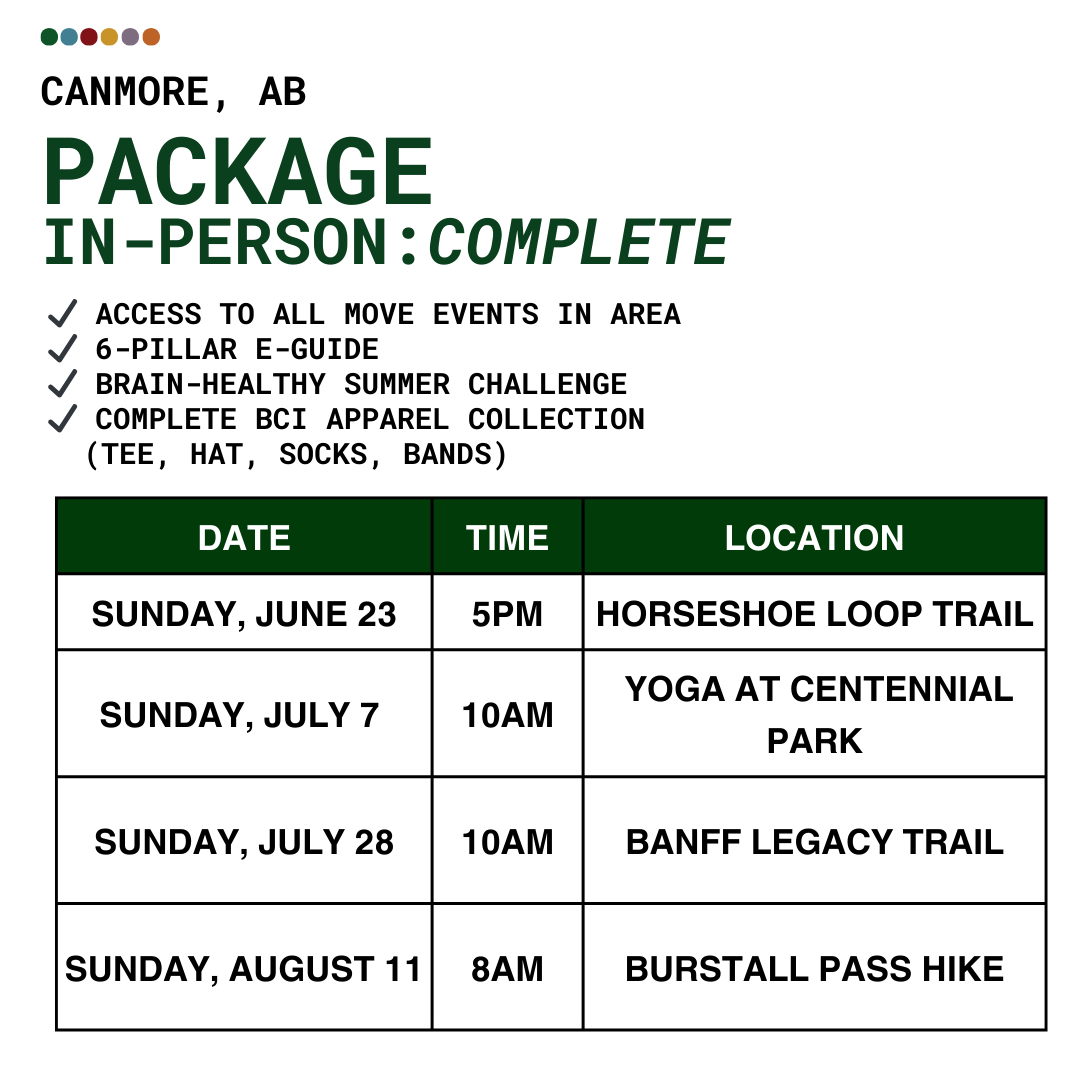 CANMORE, AB

PACKAGE
IN-PERSON:COMPLETE

✓ ACCESS TO ALL MOVE EVENTS IN AREA
✓ 6-PILLAR E-GUIDE
✓ BRAIN-HEALTHY SUMMER CHALLENGE
✓ COMPLETE BCI APPAREL COLLECTION (TEE, HAT, SOCKS, BANDS)

| DATE | TIME | LOCATION |
|---|---|---|
| SUNDAY, JUNE 23 | 5PM | HORSESHOE LOOP TRAIL |
| SUNDAY, JULY 7 | 10AM | YOGA AT CENTENNIAL PARK |
| SUNDAY, JULY 28 | 10AM | BANFF LEGACY TRAIL |
| SUNDAY, AUGUST 11 | 8AM | BURSTALL PASS HIKE |